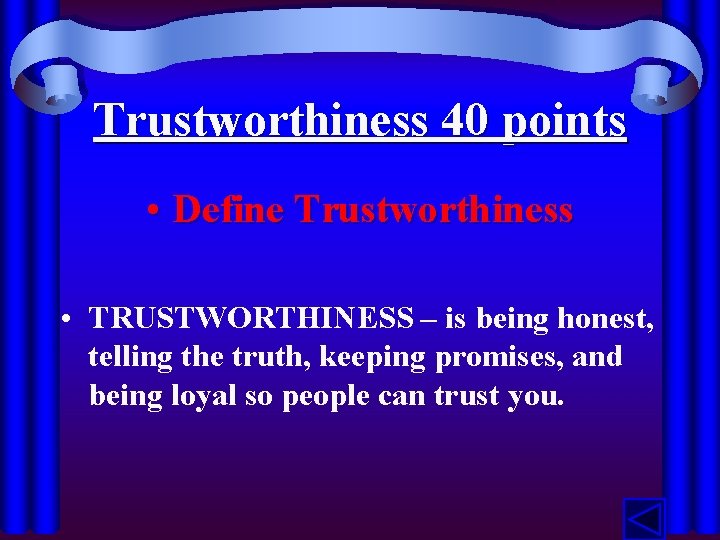 Trustworthiness 40 points

• Define Trustworthiness

• TRUSTWORTHINESS – is being honest, telling the truth, keeping promises, and being loyal so people can trust you.